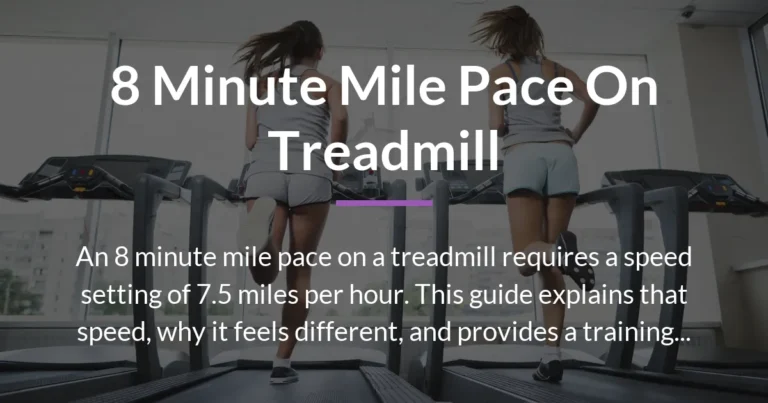 8 Minute Mile Pace On Treadmill

An 8 minute mile pace on a treadmill requires a speed setting of 7.5 miles per hour. This guide explains that speed, why it feels different, and provides a training...